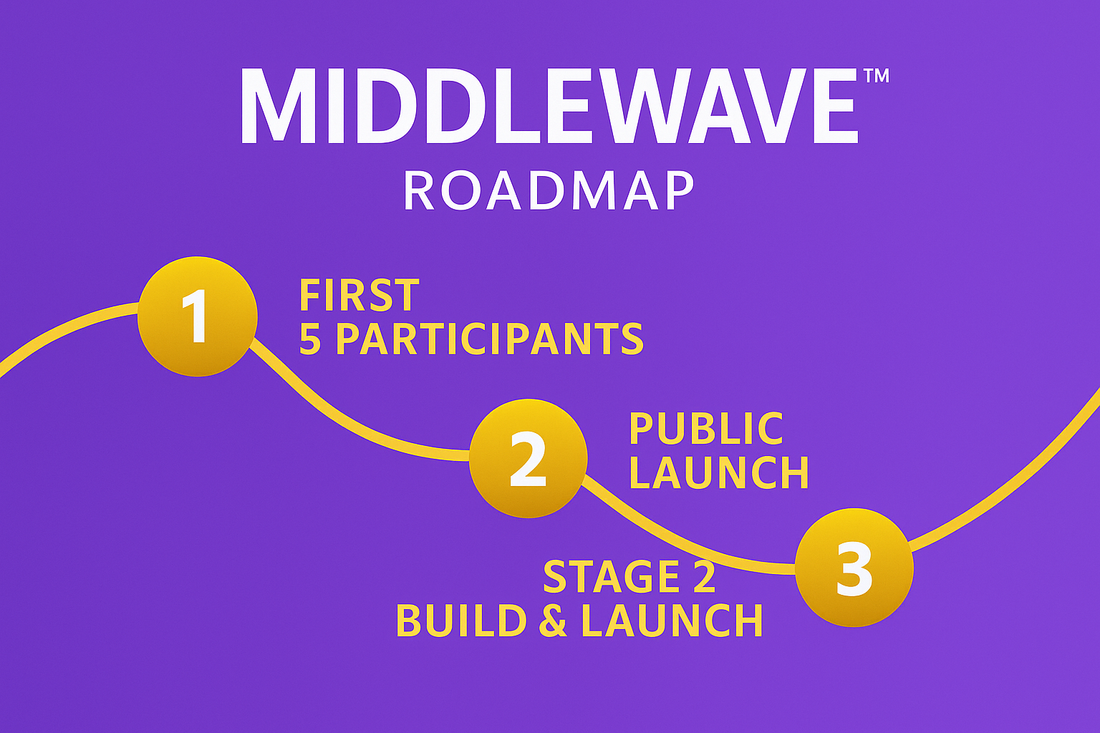 MIDDLEWAVE™
ROADMAP

1
FIRST
5 PARTICIPANTS

2
PUBLIC
LAUNCH

STAGE 2
BUILD & LAUNCH
3